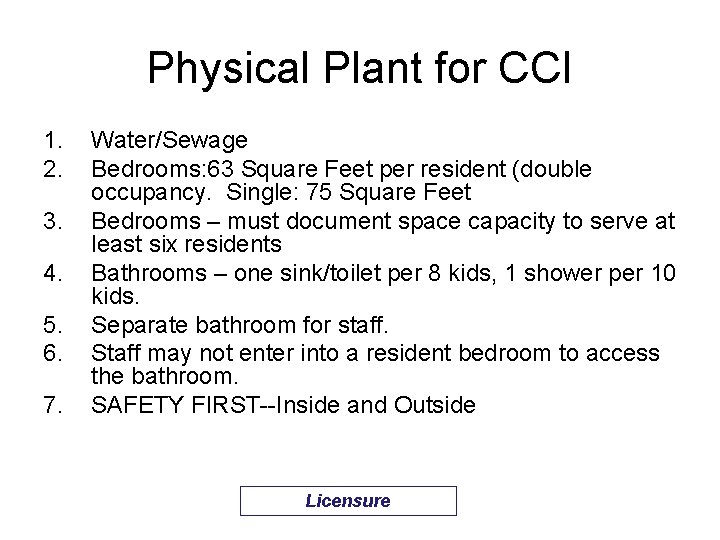 Physical Plant for CCI

1. Water/Sewage
2. Bedrooms:63 Square Feet per resident (double occupancy. Single: 75 Square Feet
3. Bedrooms – must document space capacity to serve at least six residents
4. Bathrooms – one sink/toilet per 8 kids, 1 shower per 10 kids.
5. Separate bathroom for staff.
6. Staff may not enter into a resident bedroom to access the bathroom.
7. SAFETY FIRST--Inside and Outside

Licensure